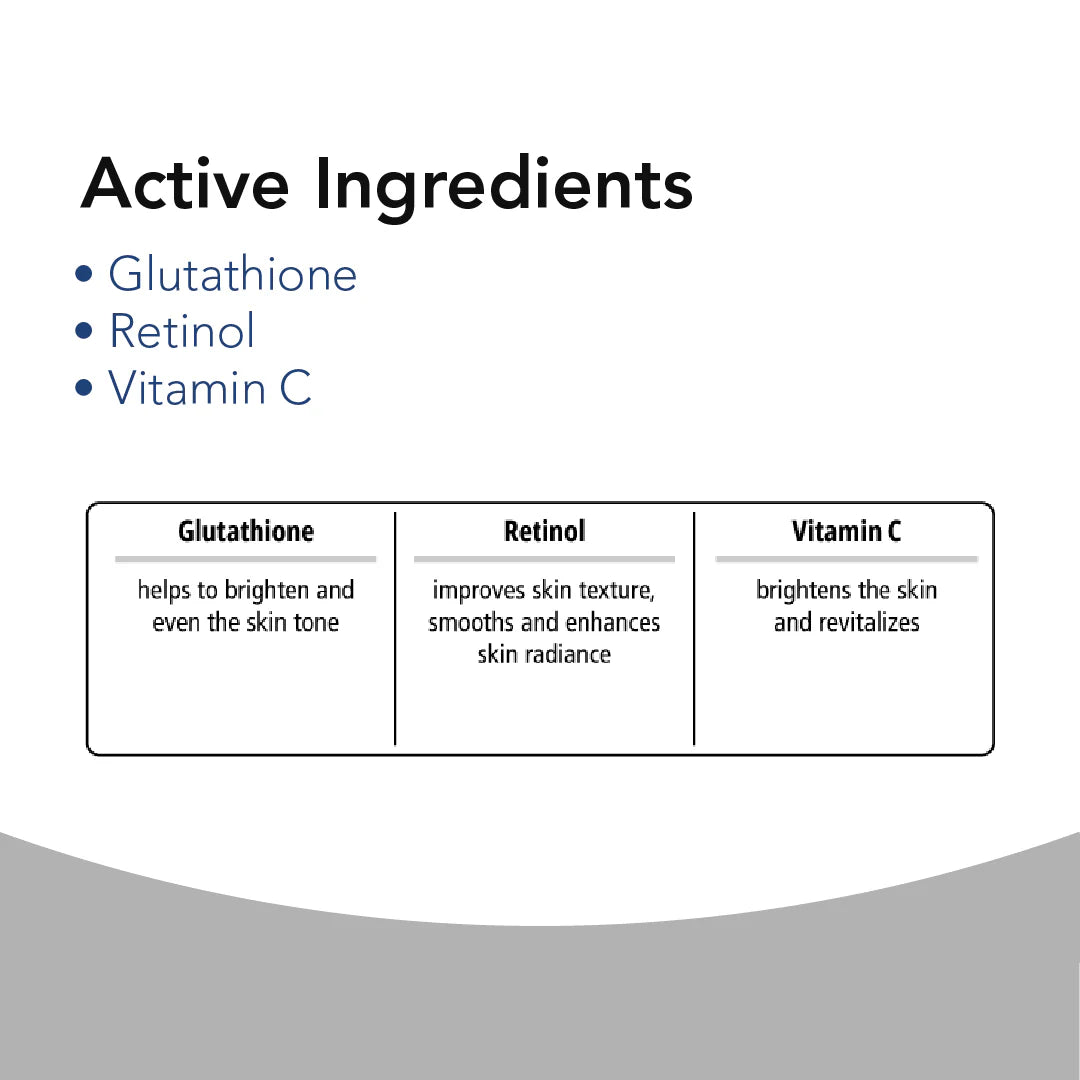 Active Ingredients

• Glutathione
• Retinol
• Vitamin C

| Glutathione | Retinol | Vitamin C |
|---|---|---|
| helps to brighten and even the skin tone | improves skin texture, smooths and enhances skin radiance | brightens the skin and revitalizes |